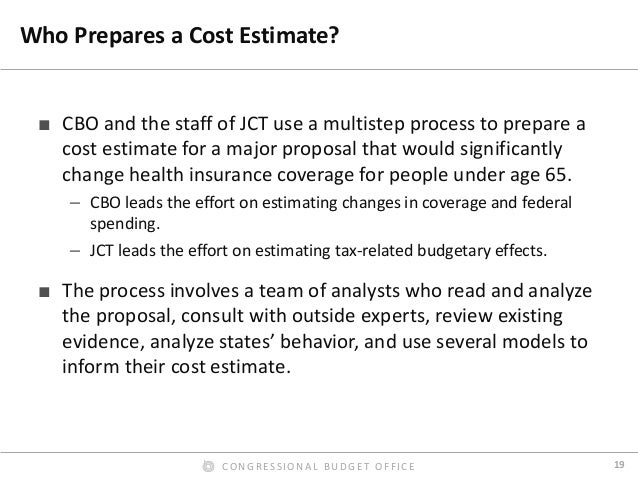 Who Prepares a Cost Estimate?

■ CBO and the staff of JCT use a multistep process to prepare a cost estimate for a major proposal that would significantly change health insurance coverage for people under age 65.

– CBO leads the effort on estimating changes in coverage and federal spending.

– JCT leads the effort on estimating tax-related budgetary effects.

■ The process involves a team of analysts who read and analyze the proposal, consult with outside experts, review existing evidence, analyze states' behavior, and use several models to inform their cost estimate.

CONGRESSIONAL BUDGET OFFICE

19